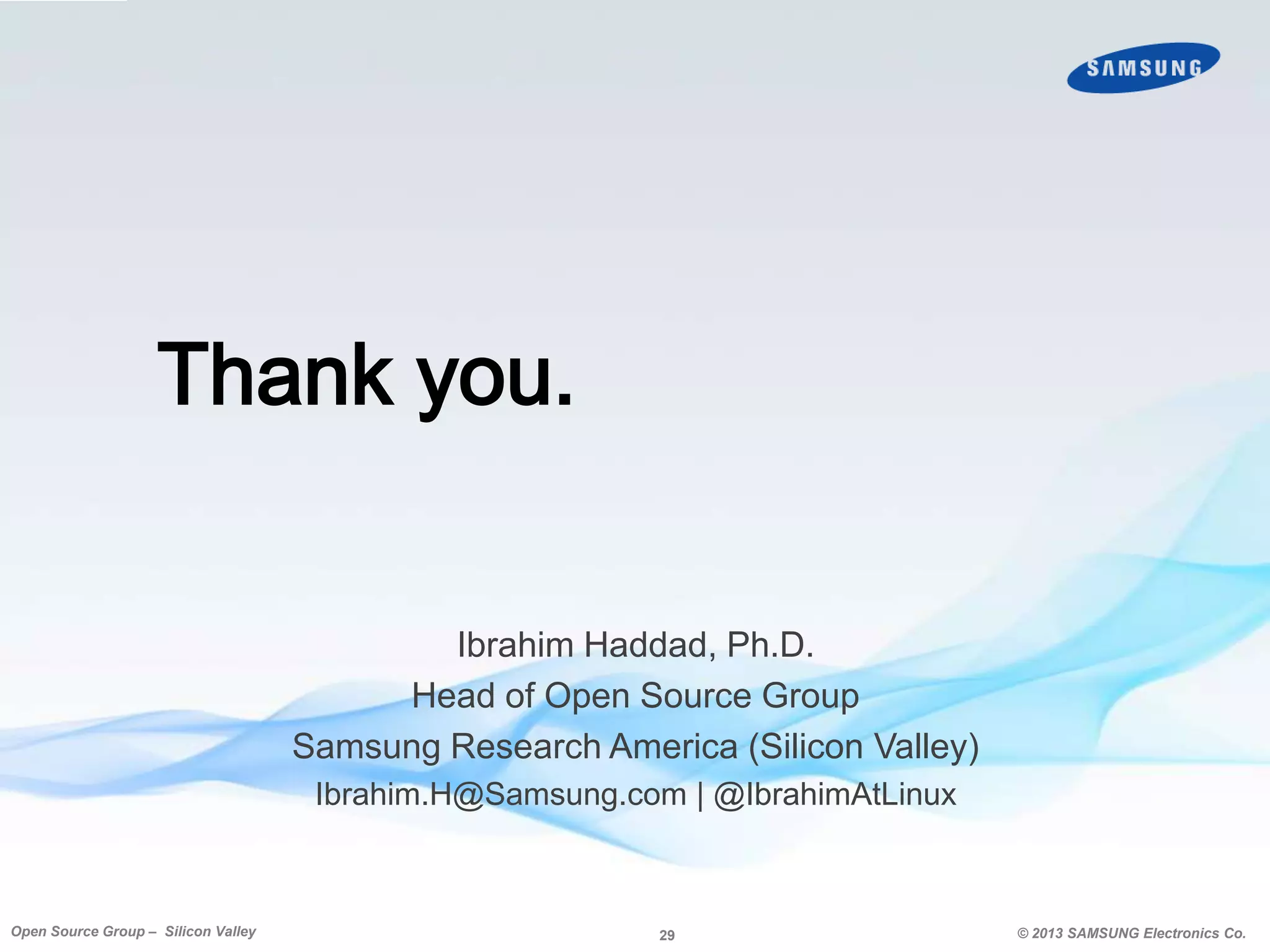 SAMSUNG

Thank you.

Ibrahim Haddad, Ph.D.
Head of Open Source Group
Samsung Research America (Silicon Valley)
Ibrahim.H@Samsung.com | @IbrahimAtLinux

Open Source Group – Silicon Valley
29
© 2013 SAMSUNG Electronics Co.